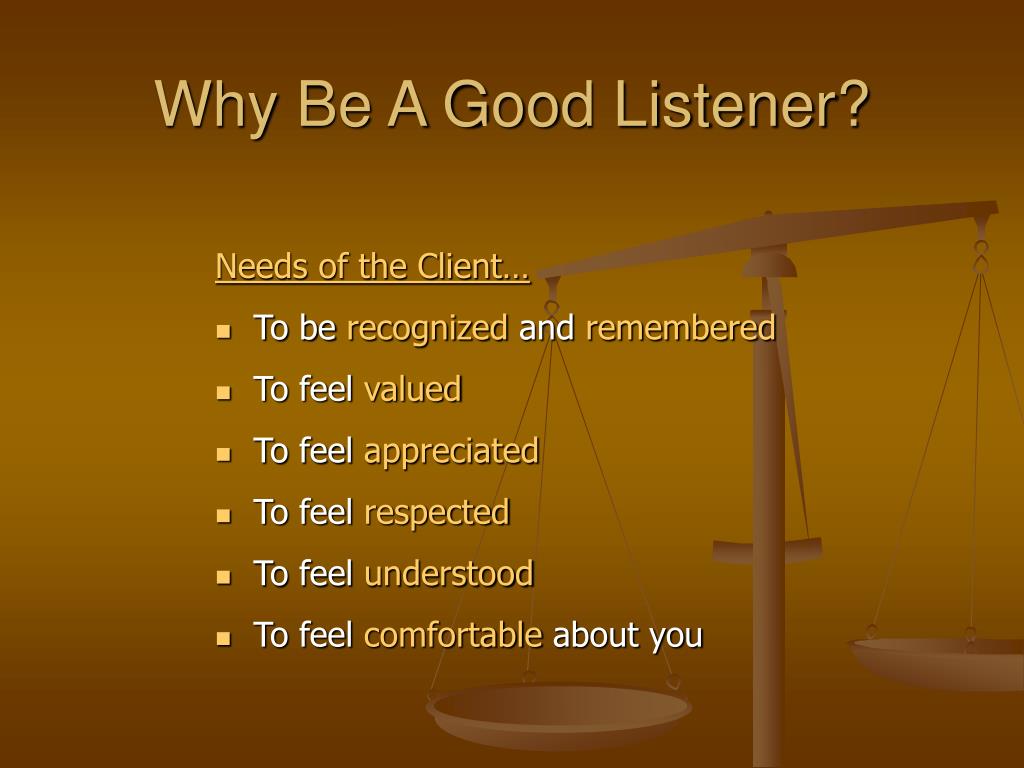 Why Be A Good Listener?

Needs of the Client…

- To be recognized and remembered
- To feel valued
- To feel appreciated
- To feel respected
- To feel understood
- To feel comfortable about you